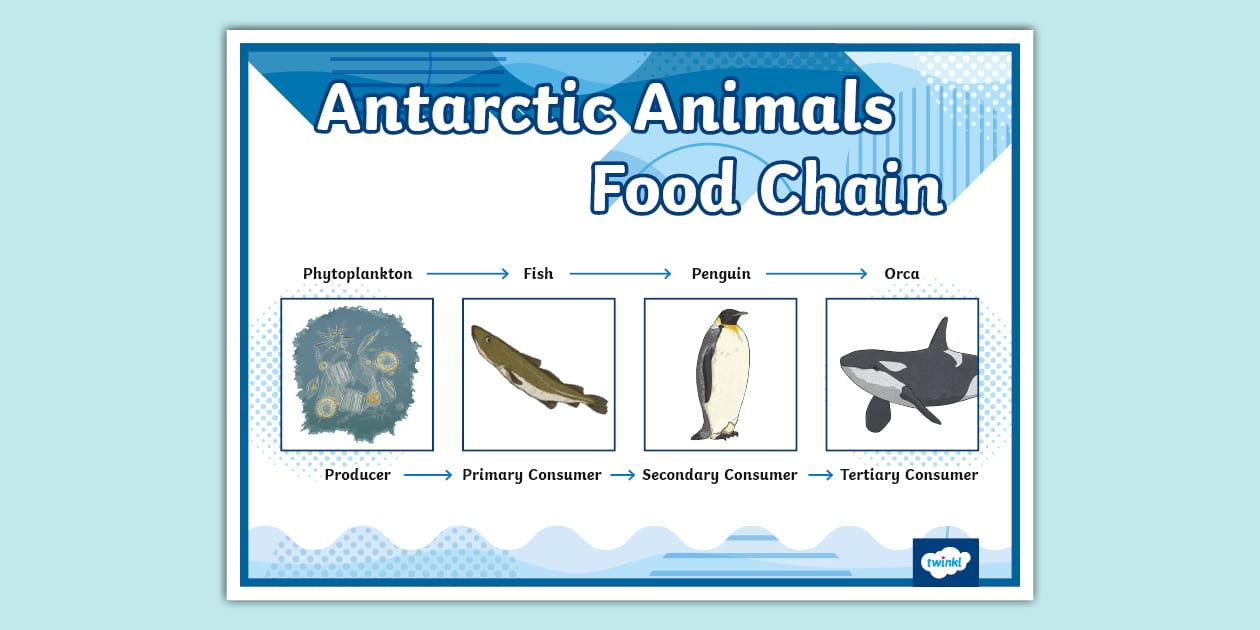 Antarctic Animals Food Chain

Phytoplankton → Fish → Penguin → Orca

Producer → Primary Consumer → Secondary Consumer → Tertiary Consumer

twinkl